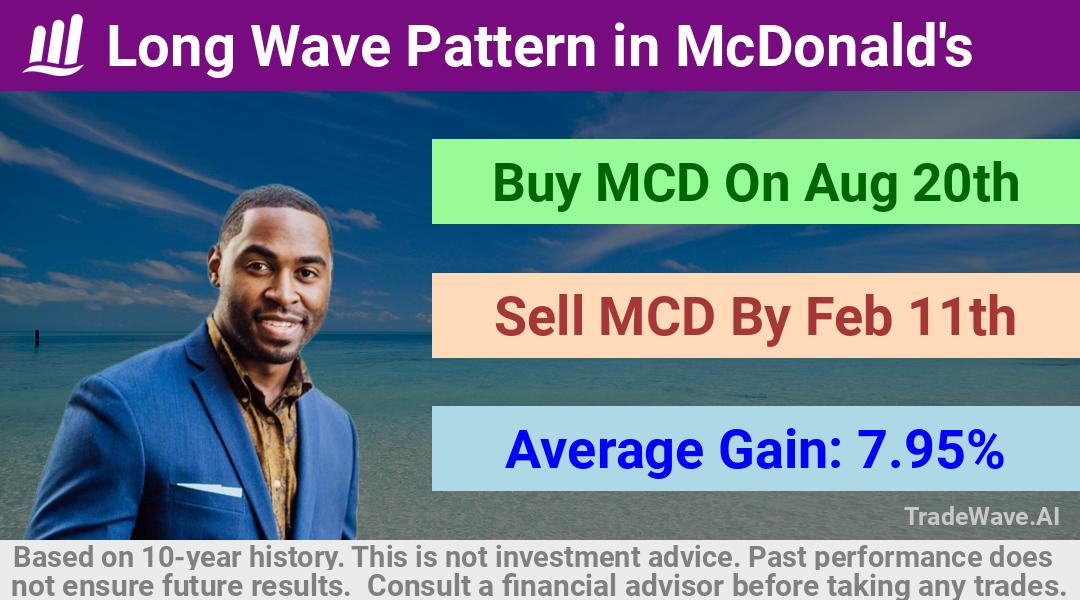 Long Wave Pattern in McDonald's

Buy MCD On Aug 20th

Sell MCD By Feb 11th

Average Gain: 7.95%

TradeWave.AI

Based on 10-year history. This is not investment advice. Past performance does not ensure future results. Consult a financial advisor before taking any trades.